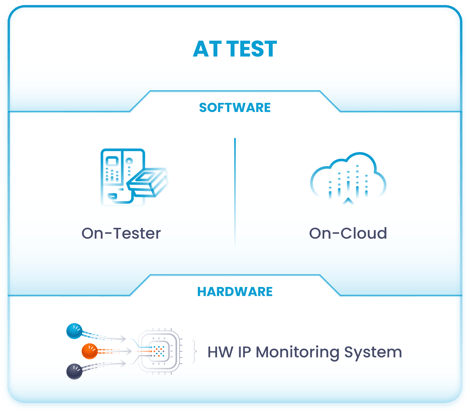 AT TEST

SOFTWARE

On-Tester

On-Cloud

HARDWARE

HW IP Monitoring System